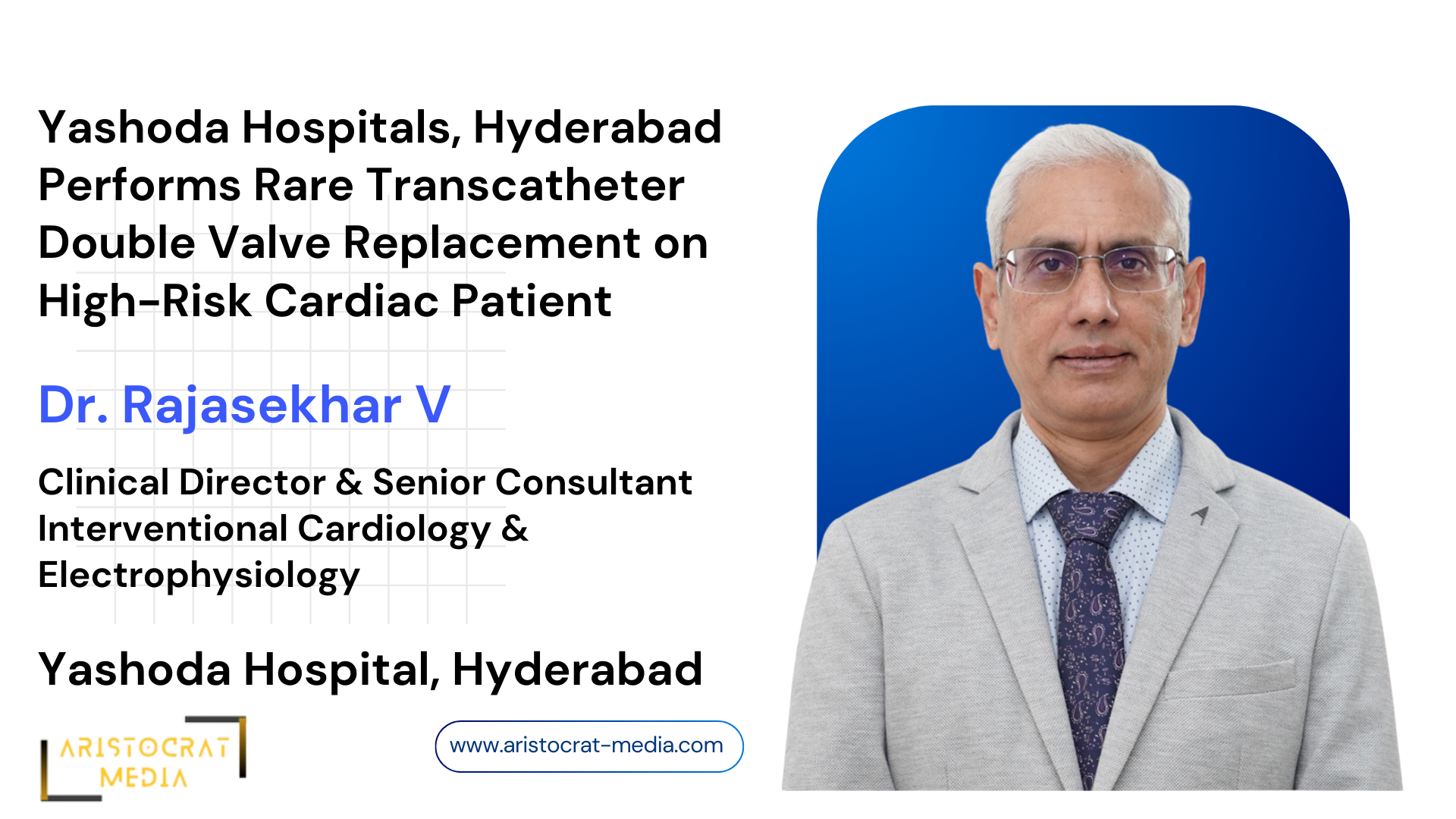 Yashoda Hospitals, Hyderabad Performs Rare Transcatheter Double Valve Replacement on High-Risk Cardiac Patient

Dr. Rajasekhar V

Clinical Director & Senior Consultant Interventional Cardiology & Electrophysiology

Yashoda Hospital, Hyderabad

ARISTOCRAT MEDIA

www.aristocrat-media.com